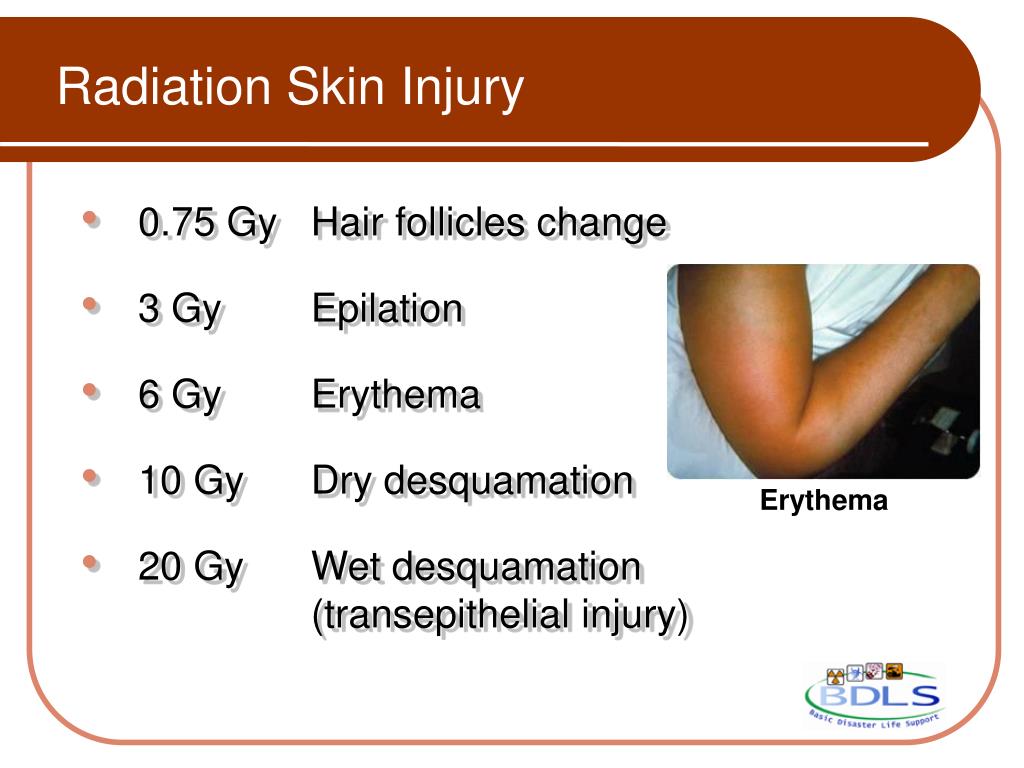 Radiation Skin Injury

- 0.75 Gy Hair follicles change
- 3 Gy Epilation
- 6 Gy Erythema
- 10 Gy Dry desquamation
- 20 Gy Wet desquamation (transepithelial injury)

Erythema

BDLS
Basic Disaster Life Support